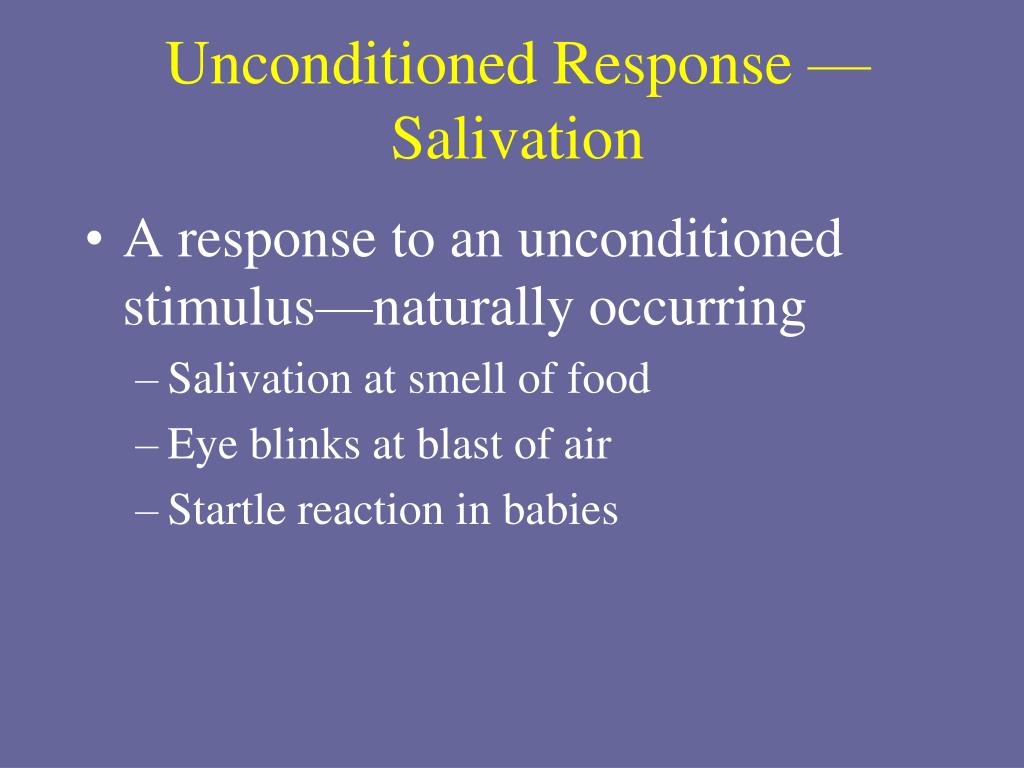 Unconditioned Response — Salivation

• A response to an unconditioned stimulus—naturally occurring
– Salivation at smell of food
– Eye blinks at blast of air
– Startle reaction in babies